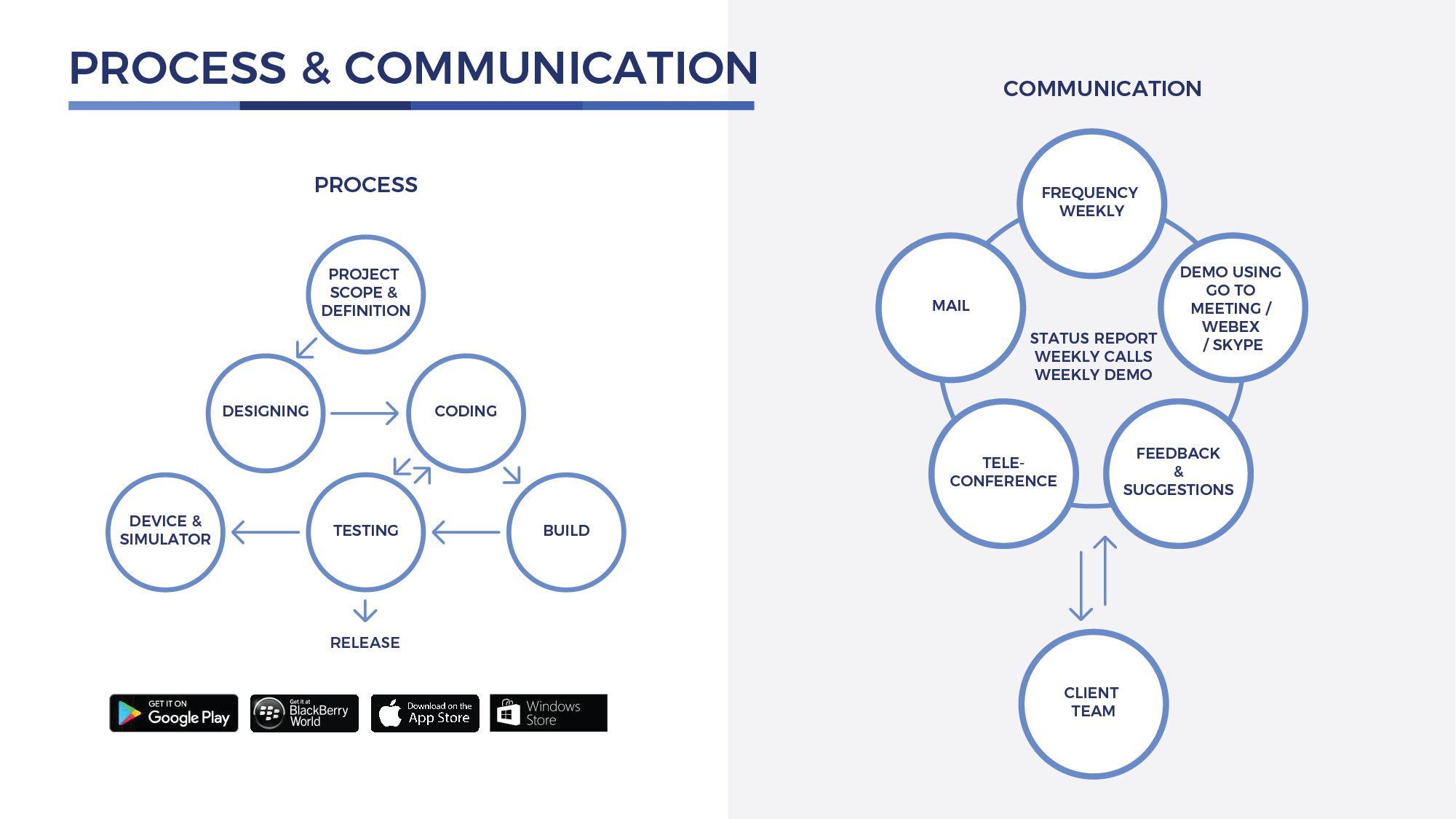 PROCESS & COMMUNICATION

PROCESS

PROJECT SCOPE & DEFINITION

DESIGNING

CODING

DEVICE & SIMULATOR

TESTING

BUILD

RELEASE

GET IT ON Google Play

Get it at BlackBerry World

Download on the App Store

Windows Store

COMMUNICATION

FREQUENCY WEEKLY

MAIL

DEMO USING GO TO MEETING / WEBEX / SKYPE

STATUS REPORT WEEKLY CALLS WEEKLY DEMO

TELE-CONFERENCE

FEEDBACK & SUGGESTIONS

CLIENT TEAM